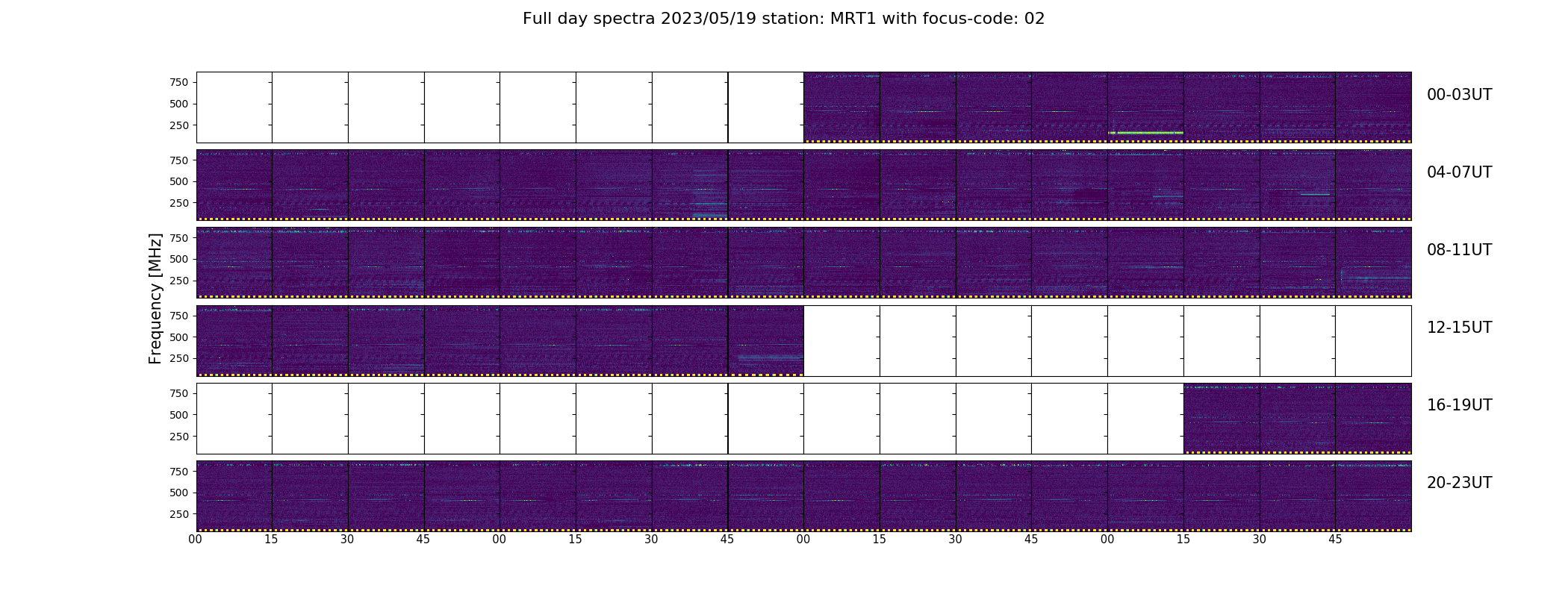 Full day spectra 2023/05/19 station: MRT1 with focus-code: 02

Frequency [MHz]

750
500
250
00-03UT

750
500
250
04-07UT

750
500
250
08-11UT

750
500
250
12-15UT

750
500
250
16-19UT

750
500
250
20-23UT

00 15 30 45 00 15 30 45 00 15 30 45 00 15 30 45